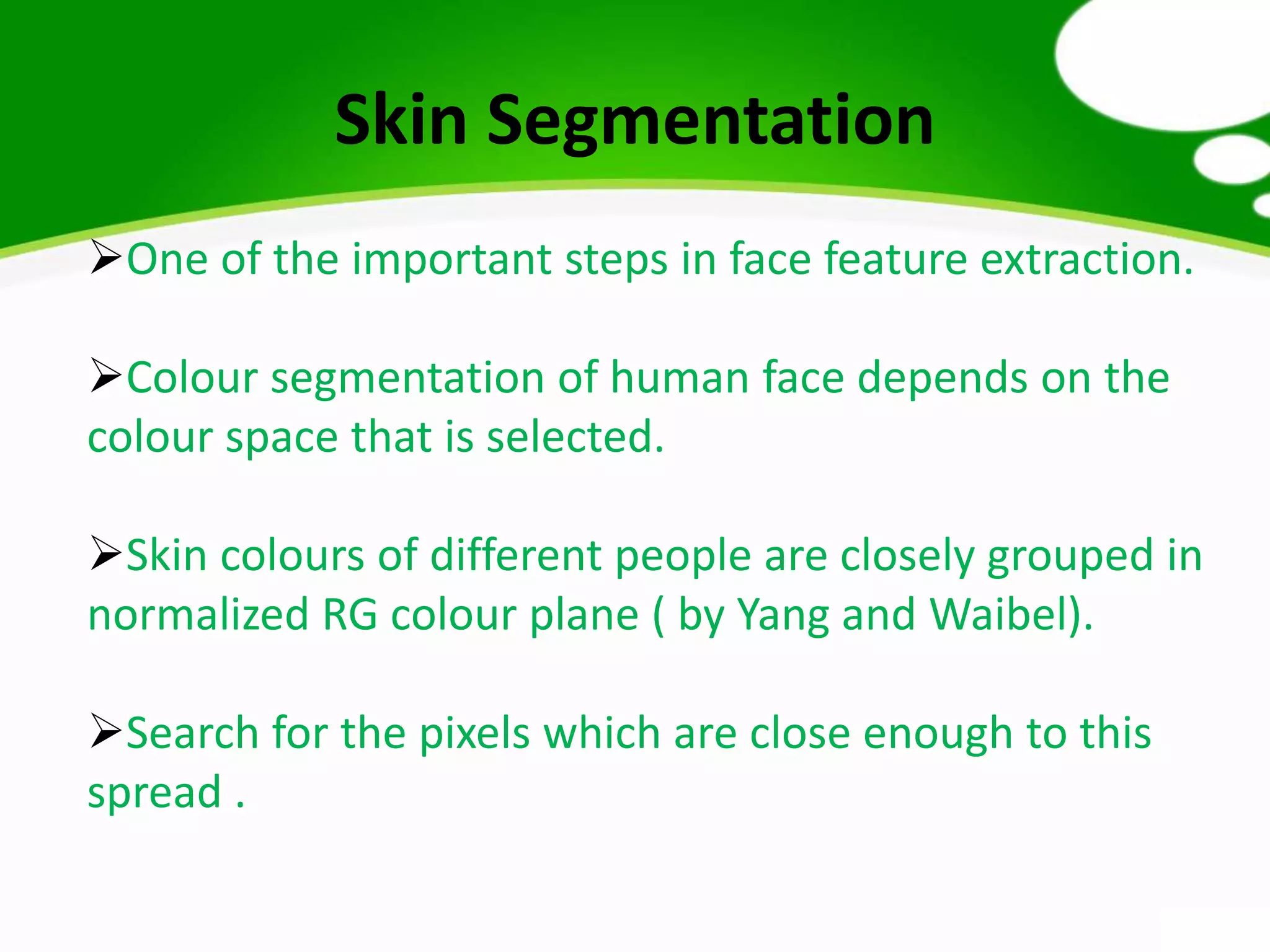 Skin Segmentation

➢One of the important steps in face feature extraction.

➢Colour segmentation of human face depends on the colour space that is selected.

➢Skin colours of different people are closely grouped in normalized RG colour plane ( by Yang and Waibel).

➢Search for the pixels which are close enough to this spread .